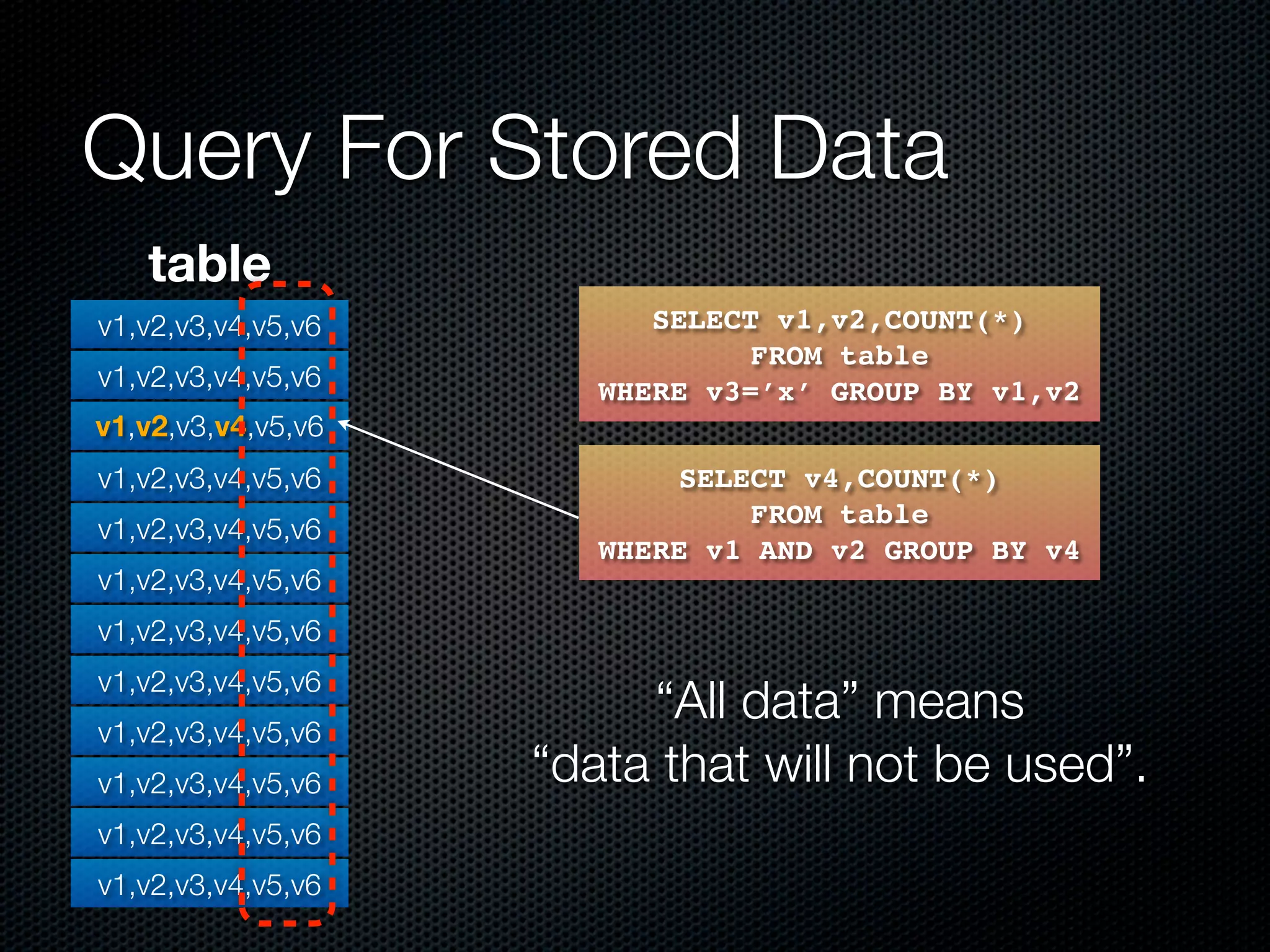 Query For Stored Data

table

v1,v2,v3,v4,v5,v6
v1,v2,v3,v4,v5,v6
v1,v2,v3,v4,v5,v6
v1,v2,v3,v4,v5,v6
v1,v2,v3,v4,v5,v6
v1,v2,v3,v4,v5,v6
v1,v2,v3,v4,v5,v6
v1,v2,v3,v4,v5,v6
v1,v2,v3,v4,v5,v6
v1,v2,v3,v4,v5,v6
v1,v2,v3,v4,v5,v6
v1,v2,v3,v4,v5,v6

SELECT v1,v2,COUNT(*)
FROM table
WHERE v3='x' GROUP BY v1,v2

SELECT v4,COUNT(*)
FROM table
WHERE v1 AND v2 GROUP BY v4

“All data” means
“data that will not be used”.